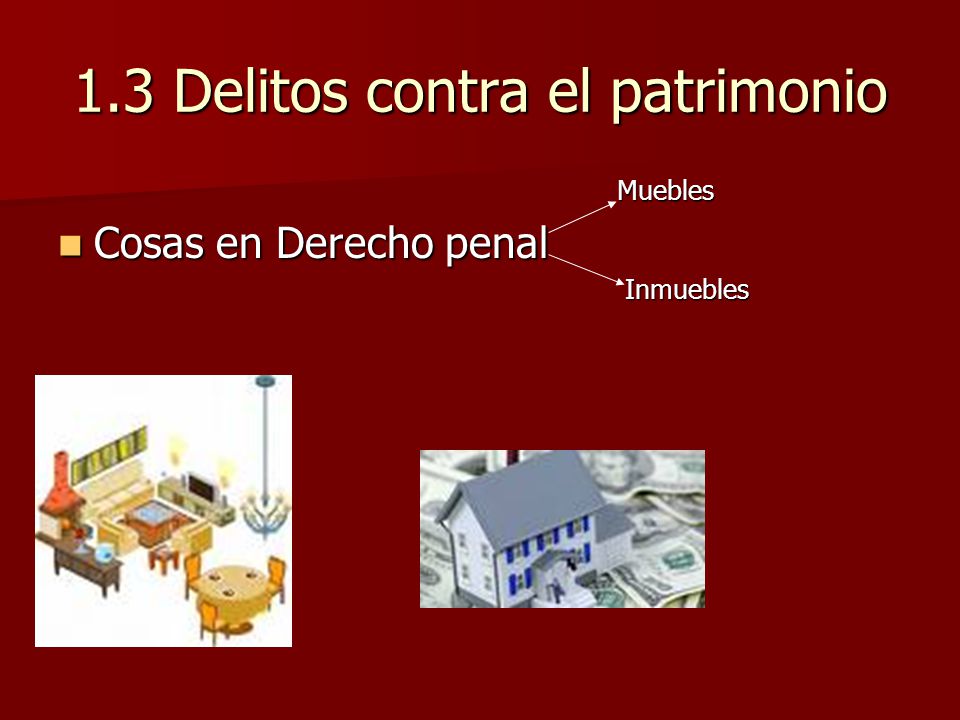 1.3 Delitos contra el patrimonio

Cosas en Derecho penal

Muebles

Inmuebles